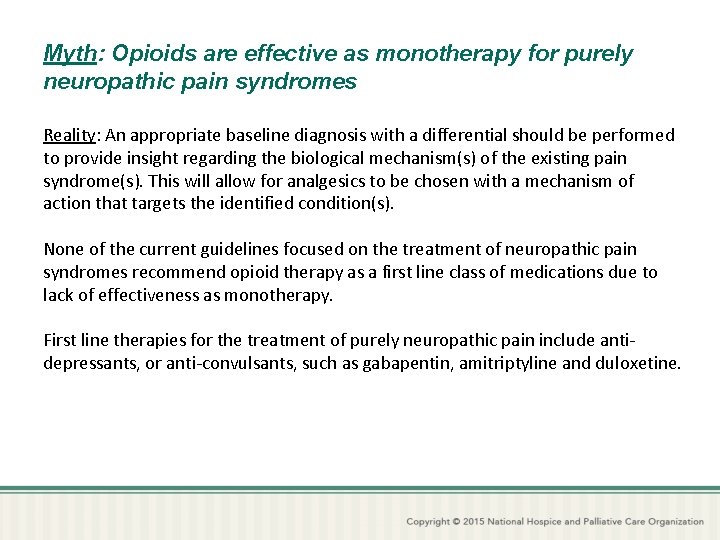 Myth: Opioids are effective as monotherapy for purely neuropathic pain syndromes

Reality: An appropriate baseline diagnosis with a differential should be performed to provide insight regarding the biological mechanism(s) of the existing pain syndrome(s). This will allow for analgesics to be chosen with a mechanism of action that targets the identified condition(s).

None of the current guidelines focused on the treatment of neuropathic pain syndromes recommend opioid therapy as a first line class of medications due to lack of effectiveness as monotherapy.

First line therapies for the treatment of purely neuropathic pain include anti-depressants, or anti-convulsants, such as gabapentin, amitriptyline and duloxetine.

Copyright © 2015 National Hospice and Palliative Care Organization